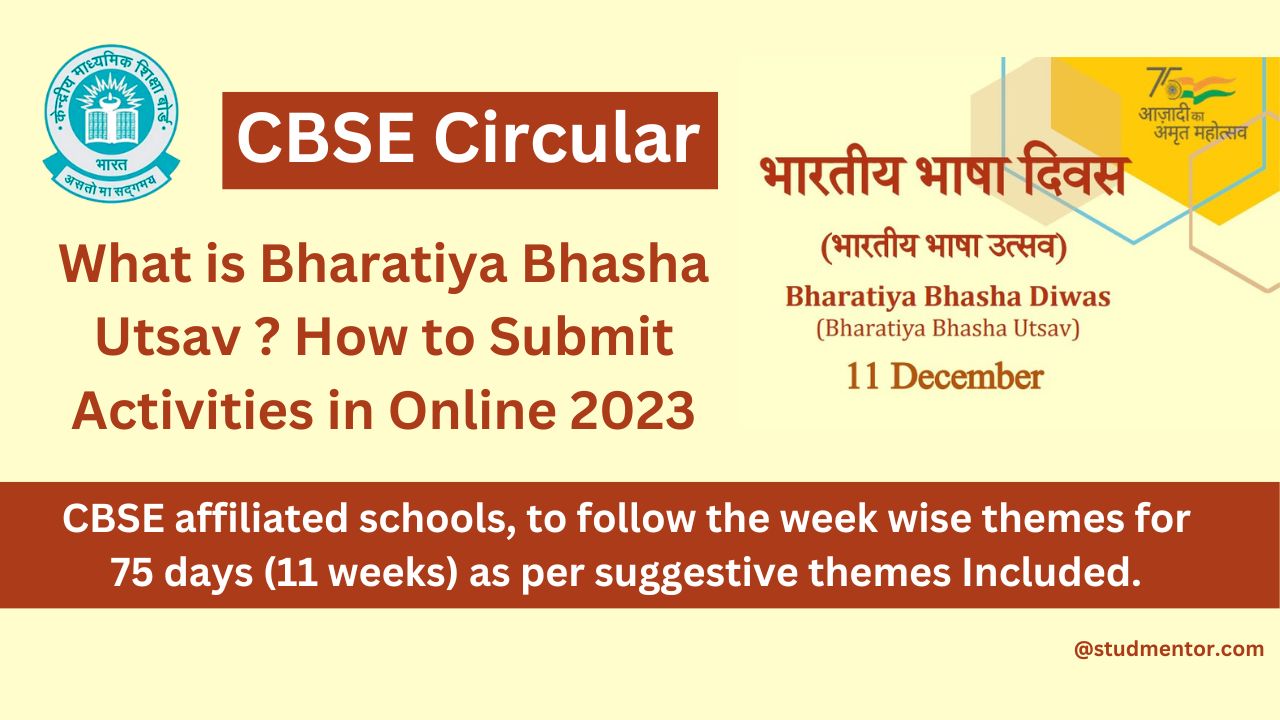 केन्द्रीय माध्यमिक शिक्षा बोर्ड
भारत
असतो मा सद्गमय

CBSE Circular

What is Bharatiya Bhasha Utsav ? How to Submit Activities in Online 2023

75
आज़ादी का
अमृत महोत्सव

भारतीय भाषा दिवस
(भारतीय भाषा उत्सव)
Bharatiya Bhasha Diwas
(Bharatiya Bhasha Utsav)
11 December

CBSE affiliated schools, to follow the week wise themes for 75 days (11 weeks) as per suggestive themes Included.

@studmentor.com